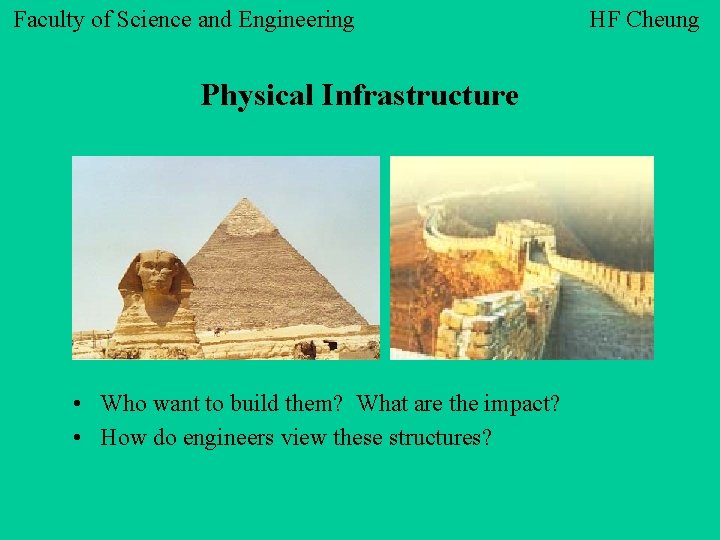 Faculty of Science and Engineering

HF Cheung

Physical Infrastructure

• Who want to build them? What are the impact?
• How do engineers view these structures?